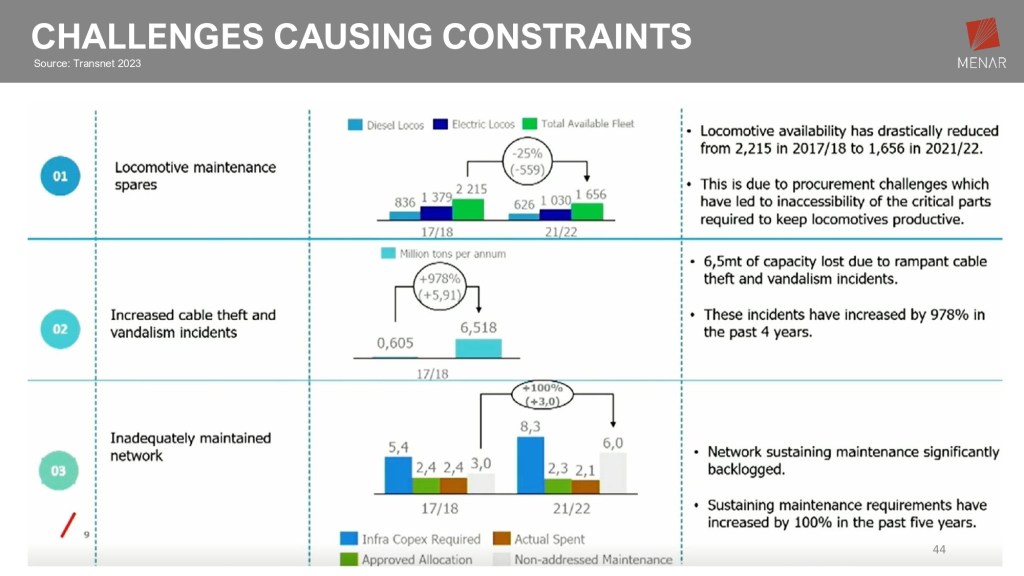 CHALLENGES CAUSING CONSTRAINTS
Source: Transnet 2023

MENAR

01
Locomotive maintenance spares

Diesel Locos
Electric Locos
Total Available Fleet

-25%
(-559)

836
1 379
2 215
626
1 030
1 656
17/18
21/22

• Locomotive availability has drastically reduced from 2,215 in 2017/18 to 1,656 in 2021/22.

• This is due to procurement challenges which have led to inaccessibility of the critical parts required to keep locomotives productive.

02
Increased cable theft and vandalism incidents

Million tons per annum
+978%
(+5,91)
0,605
6,518
17/18

• 6,5mt of capacity lost due to rampant cable theft and vandalism incidents.

• These incidents have increased by 978% in the past 4 years.

03
Inadequately maintained network

+100%
(+3,0)
5,4
2,4
2,4
3,0
8,3
2,3
2,1
6,0
17/18
21/22

Infra Copex Required
Actual Spent
Approved Allocation
Non-addressed Maintenance

• Network sustaining maintenance significantly backlogged.

• Sustaining maintenance requirements have increased by 100% in the past five years.

9

44